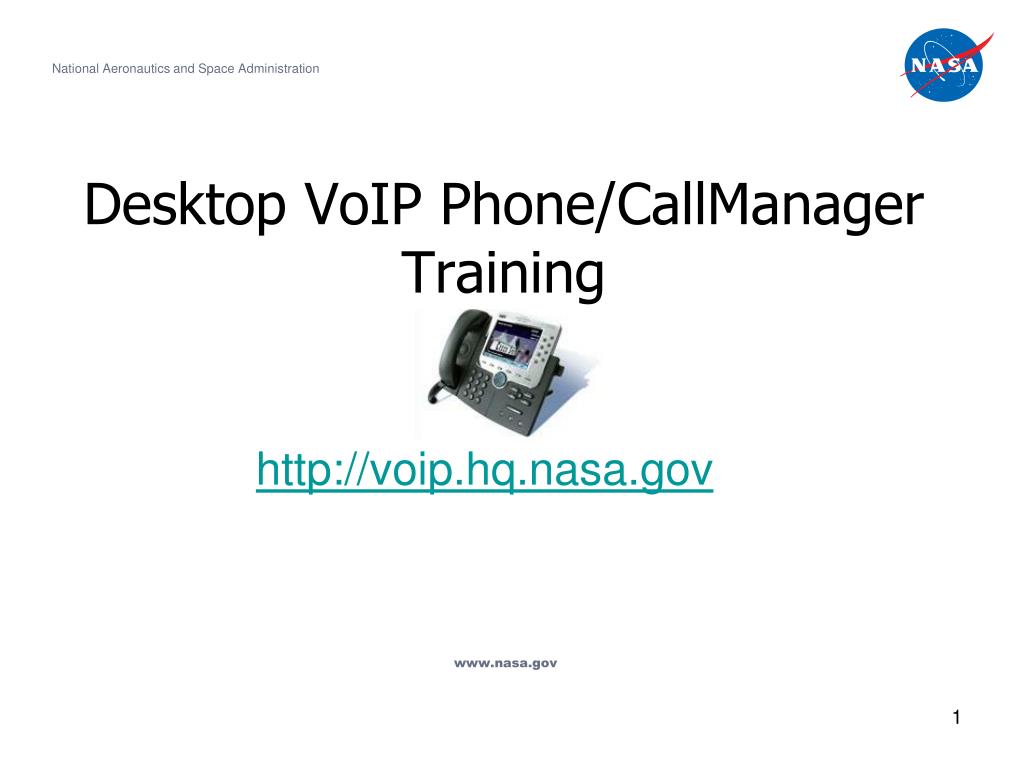 National Aeronautics and Space Administration

NASA

Desktop VoIP Phone/CallManager Training

http://voip.hq.nasa.gov

www.nasa.gov

1